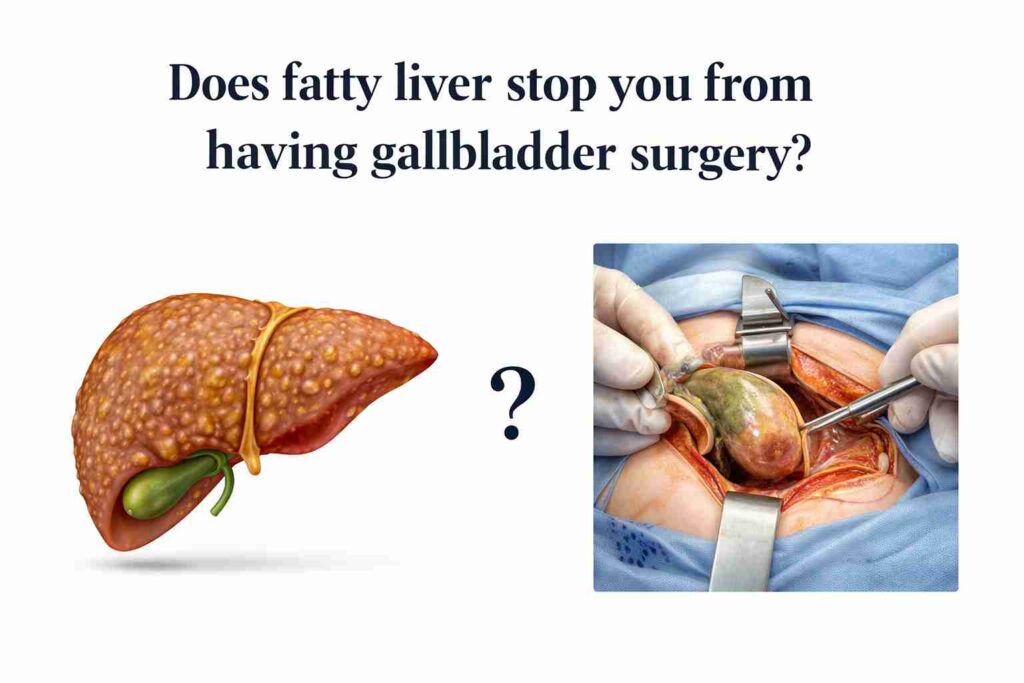 Does fatty liver stop you from having gallbladder surgery?

?